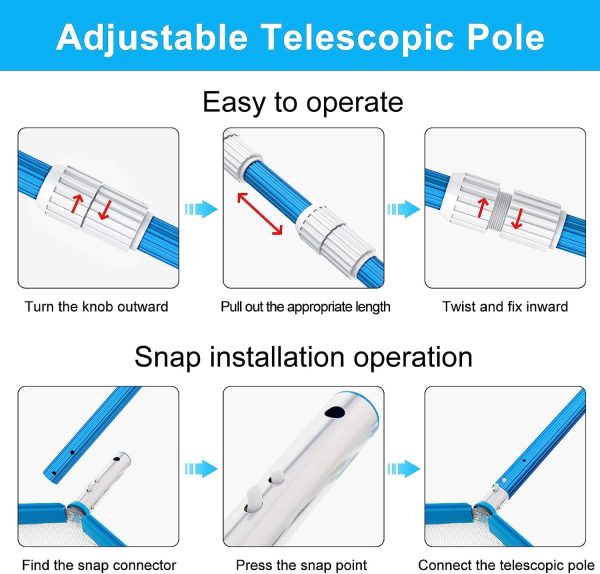 Adjustable Telescopic Pole

Easy to operate

Turn the knob outward

Pull out the appropriate length

Twist and fix inward

Snap installation operation

Find the snap connector

Press the snap point

Connect the telescopic pole